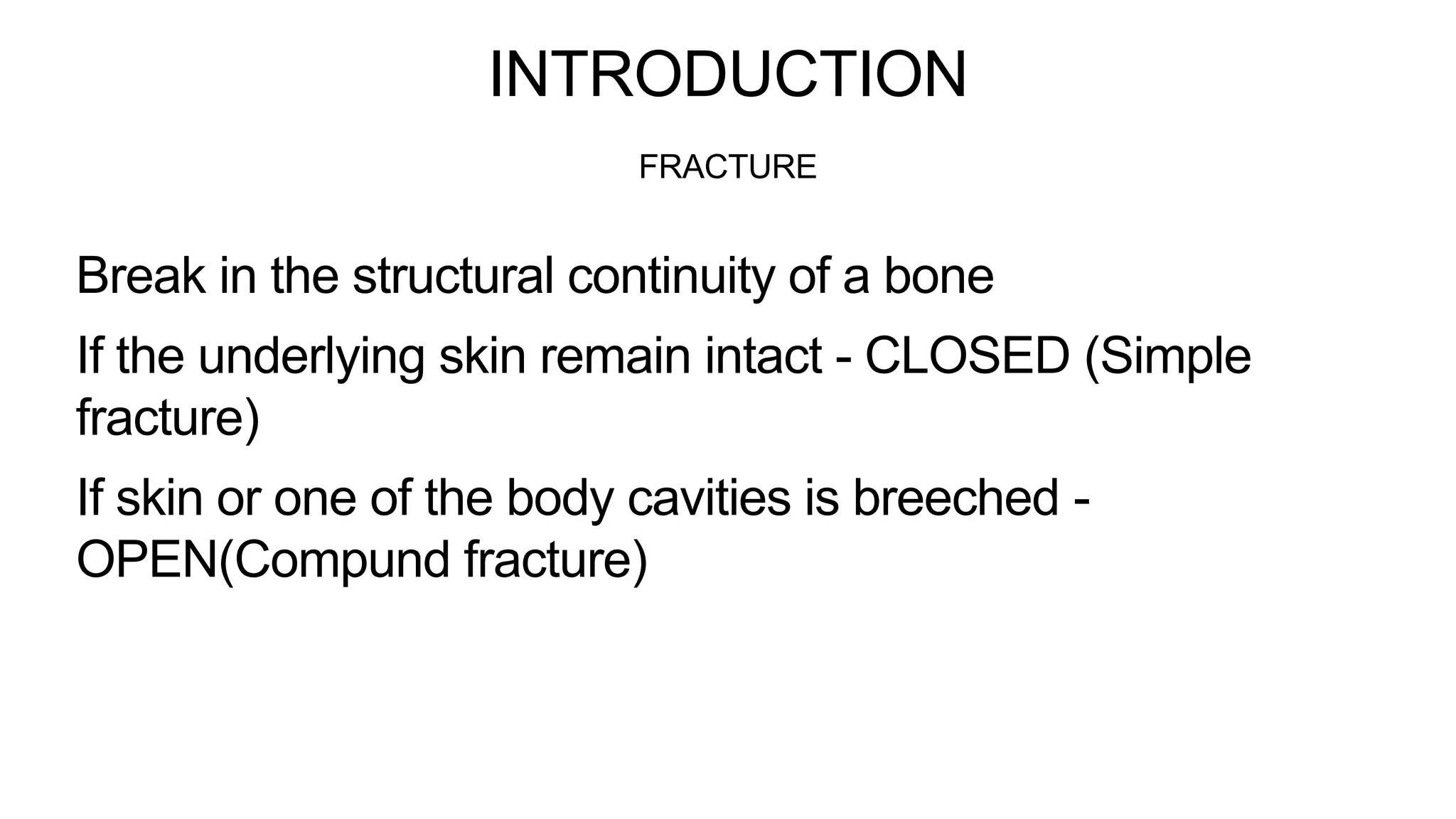 INTRODUCTION

FRACTURE

Break in the structural continuity of a bone

If the underlying skin remain intact - CLOSED (Simple fracture)

If skin or one of the body cavities is breeched - OPEN(Compund fracture)